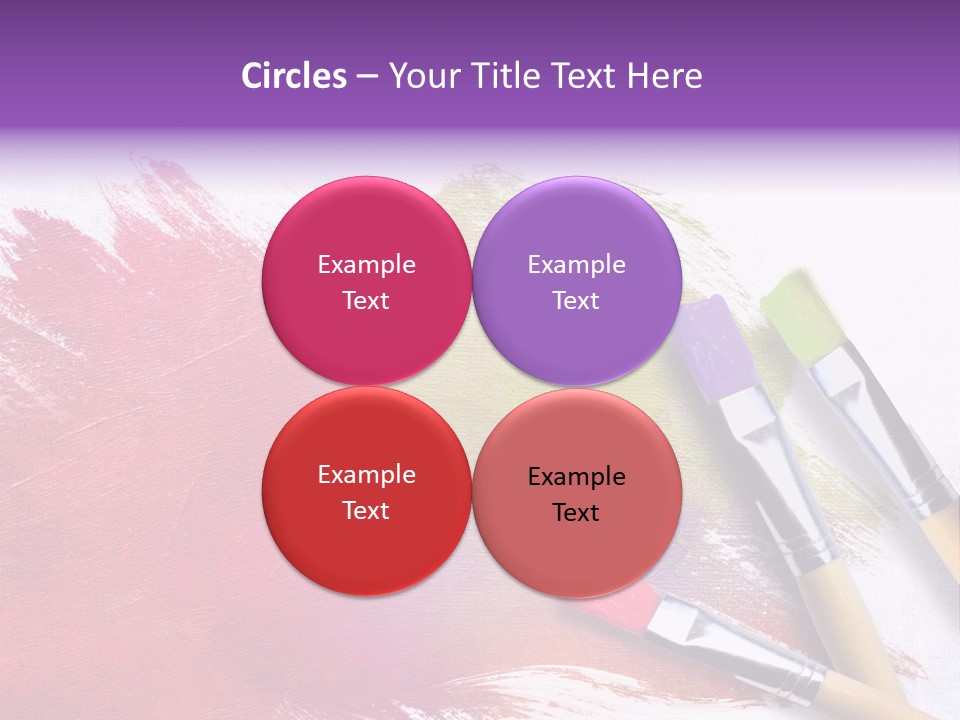 Circles – Your Title Text Here

Example Text

Example Text

Example Text

Example Text